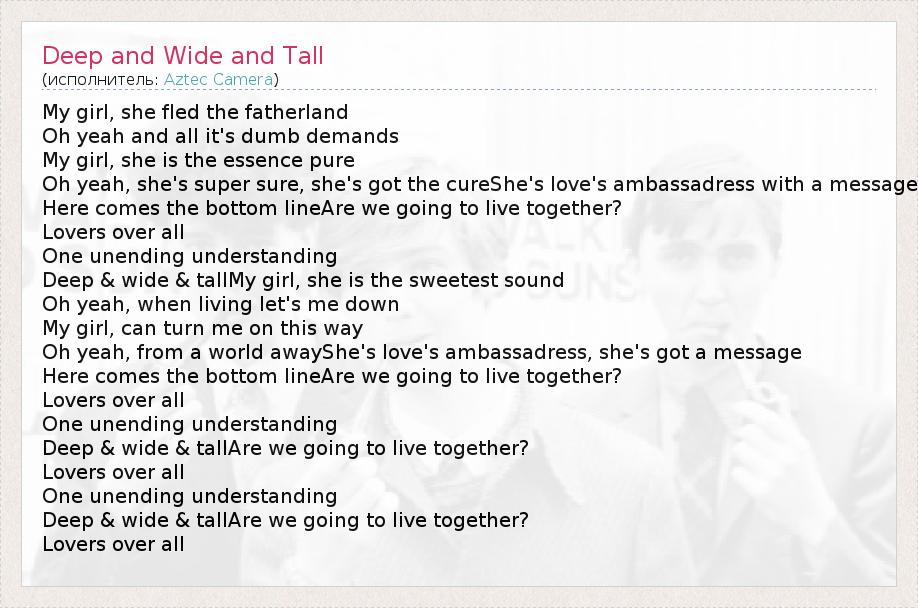 Deep and Wide and Tall
(исполнитель: Aztec Camera)

My girl, she fled the fatherland
Oh yeah and all it's dumb demands
My girl, she is the essence pure
Oh yeah, she's super sure, she's got the cureShe's love's ambassadress with a message
Here comes the bottom lineAre we going to live together?
Lovers over all
One unending understanding
Deep & wide & tallMy girl, she is the sweetest sound
Oh yeah, when living let's me down
My girl, can turn me on this way
Oh yeah, from a world awayShe's love's ambassadress, she's got a message
Here comes the bottom lineAre we going to live together?
Lovers over all
One unending understanding
Deep & wide & tallAre we going to live together?
Lovers over all
One unending understanding
Deep & wide & tallAre we going to live together?
Lovers over all